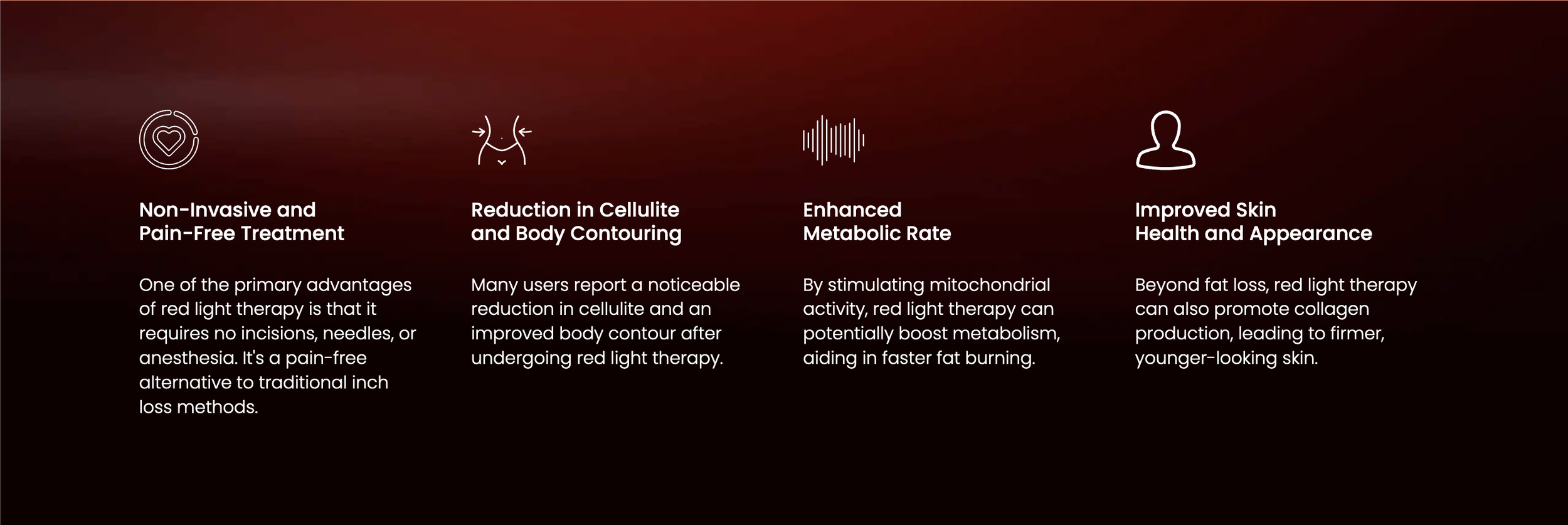 Non-Invasive and Pain-Free Treatment

One of the primary advantages of red light therapy is that it requires no incisions, needles, or anesthesia. It's a pain-free alternative to traditional inch loss methods.

Reduction in Cellulite and Body Contouring

Many users report a noticeable reduction in cellulite and an improved body contour after undergoing red light therapy.

Enhanced Metabolic Rate

By stimulating mitochondrial activity, red light therapy can potentially boost metabolism, aiding in faster fat burning.

Improved Skin Health and Appearance

Beyond fat loss, red light therapy can also promote collagen production, leading to firmer, younger-looking skin.